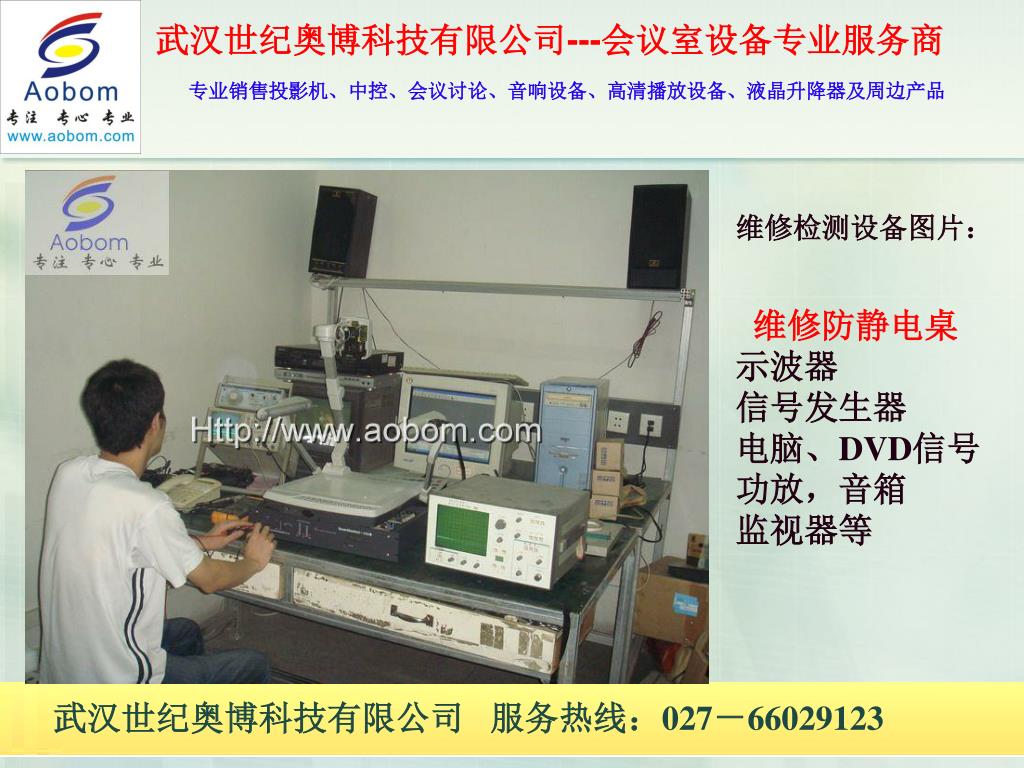 Aobom
专注 专心 专业
www.aobom.com

武汉世纪奥博科技有限公司---会议室设备专业服务商

专业销售投影机、中控、会议讨论、音响设备、高清播放设备、液晶升降器及周边产品

Aobom
专注 专心 专业

Http://www.aobom.com

维修检测设备图片：

维修防静电桌
示波器
信号发生器
电脑、DVD信号
功放，音箱
监视器等

武汉世纪奥博科技有限公司 服务热线：027－66029123